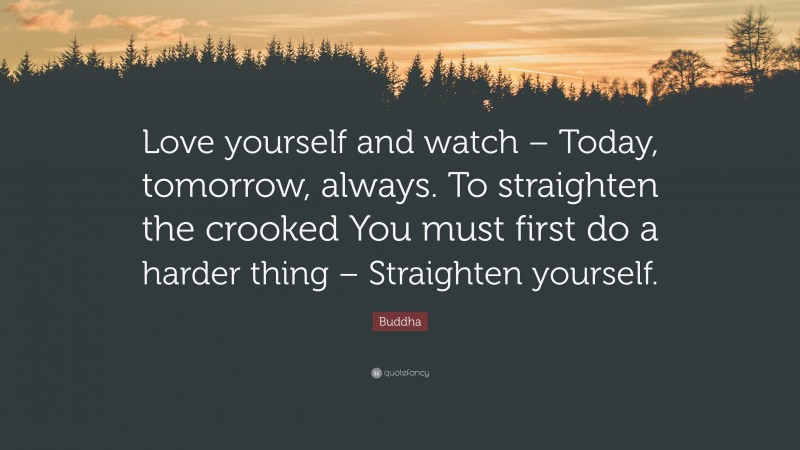 Love yourself and watch – Today, tomorrow, always. To straighten the crooked You must first do a harder thing – Straighten yourself.

Buddha

quotefancy